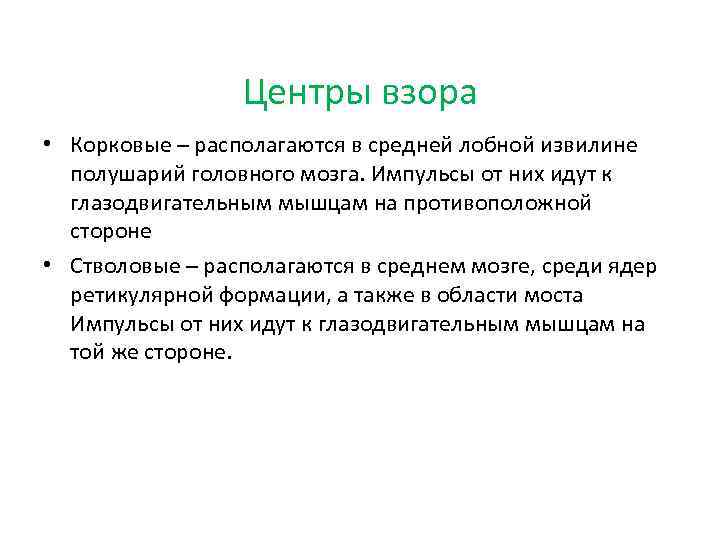 Центры взора

• Корковые – располагаются в средней лобной извилине полушарий головного мозга. Импульсы от них идут к глазодвигательным мышцам на противоположной стороне

• Стволовые – располагаются в среднем мозге, среди ядер ретикулярной формации, а также в области моста Импульсы от них идут к глазодвигательным мышцам на той же стороне.